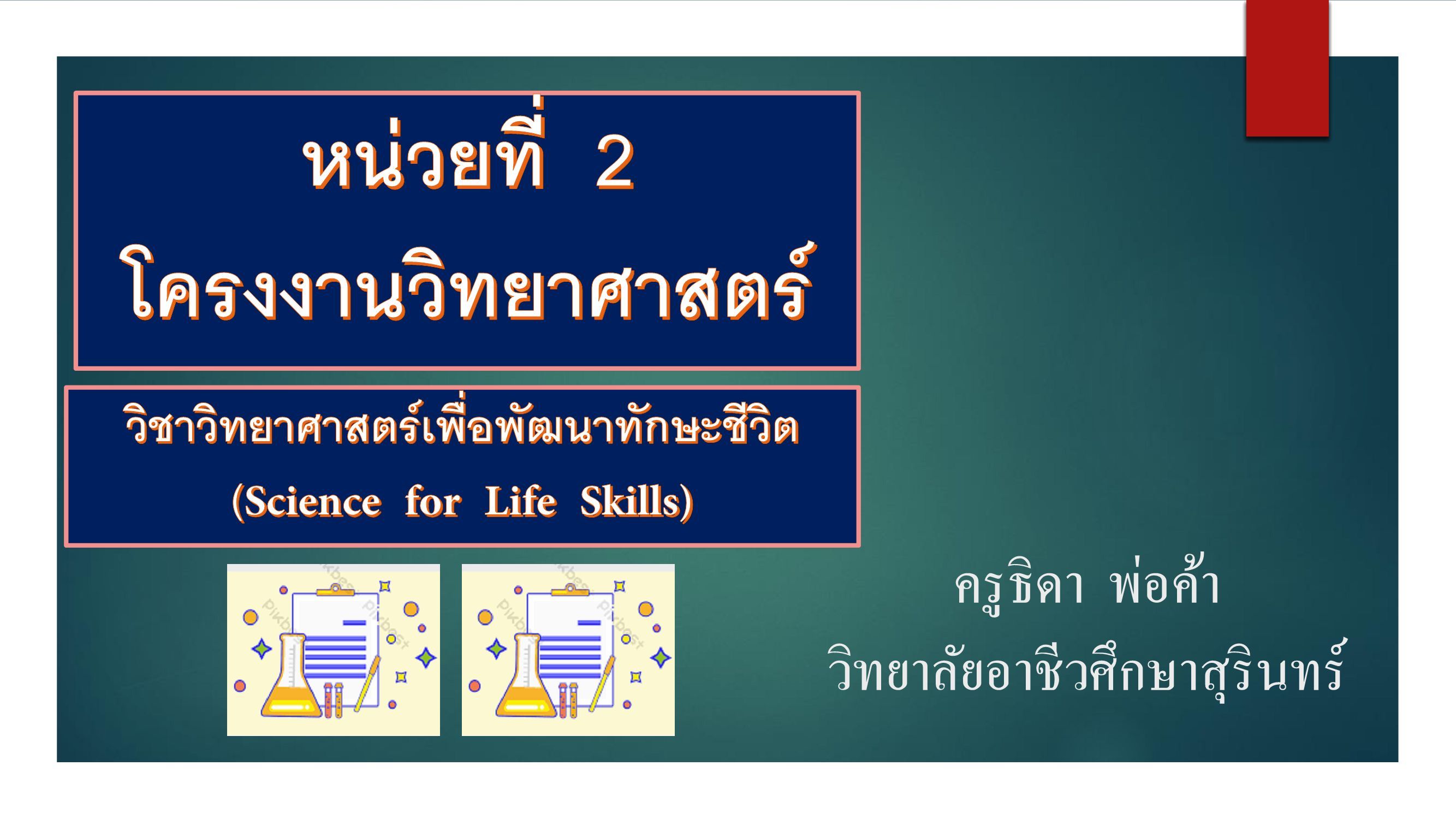 หน่วยที่ 2
โครงงานวิทยาศาสตร์

วิชาวิทยาศาสตร์เพื่อพัฒนาทักษะชีวิต
(Science for Life Skills)

ครูธิดา พ่อค้า
วิทยาลัยอาชีวศึกษาสุรินทร์